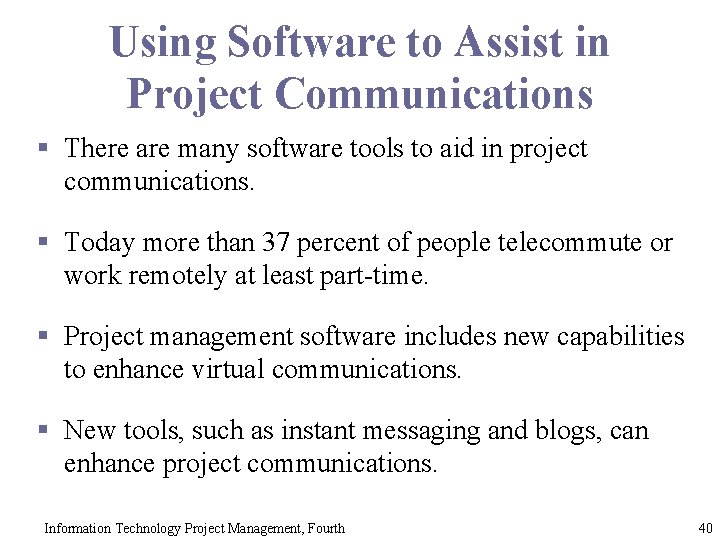 Using Software to Assist in Project Communications

▪ There are many software tools to aid in project communications.

▪ Today more than 37 percent of people telecommute or work remotely at least part-time.

▪ Project management software includes new capabilities to enhance virtual communications.

▪ New tools, such as instant messaging and blogs, can enhance project communications.

Information Technology Project Management, Fourth

40